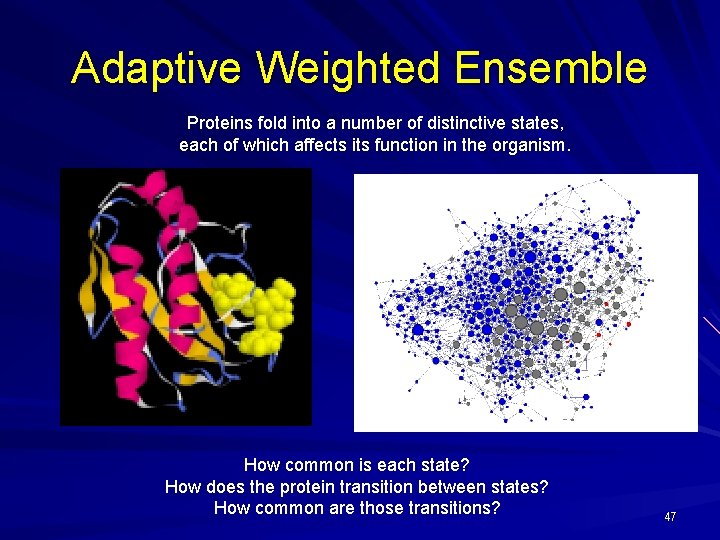 Adaptive Weighted Ensemble

Proteins fold into a number of distinctive states, each of which affects its function in the organism.

How common is each state?
How does the protein transition between states?
How common are those transitions?

47